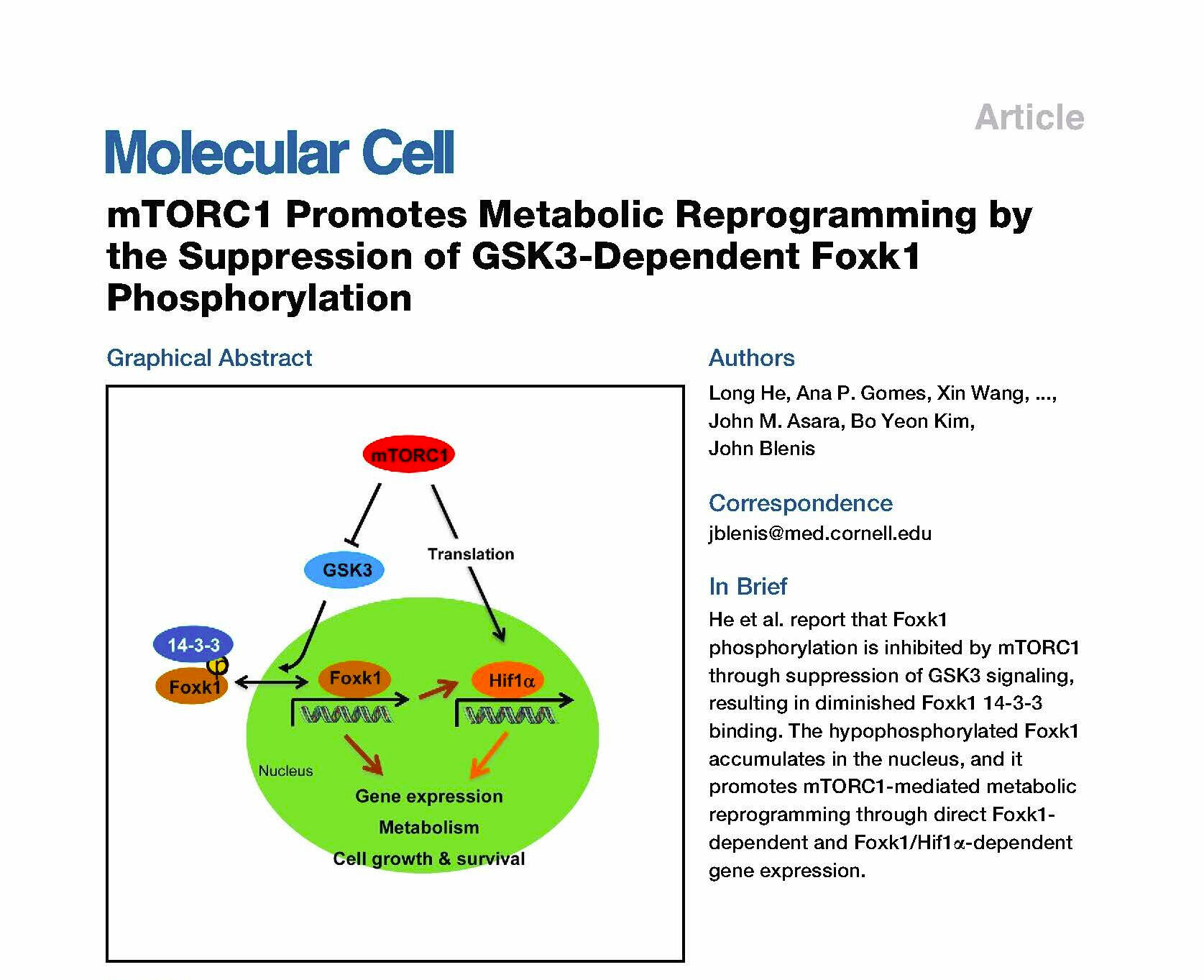 Article

Molecular Cell

mTORC1 Promotes Metabolic Reprogramming by the Suppression of GSK3-Dependent Foxk1 Phosphorylation

Graphical Abstract

mTORC1

GSK3

Translation

14-3-3

P

Foxk1

Foxk1

Hif1α

Nucleus

Gene expression

Metabolism

Cell growth & survival

Authors

Long He, Ana P. Gomes, Xin Wang, ..., John M. Asara, Bo Yeon Kim, John Blenis

Correspondence

jblenis@med.cornell.edu

In Brief

He et al. report that Foxk1 phosphorylation is inhibited by mTORC1 through suppression of GSK3 signaling, resulting in diminished Foxk1 14-3-3 binding. The hypophosphorylated Foxk1 accumulates in the nucleus, and it promotes mTORC1-mediated metabolic reprogramming through direct Foxk1-dependent and Foxk1/Hif1α-dependent gene expression.